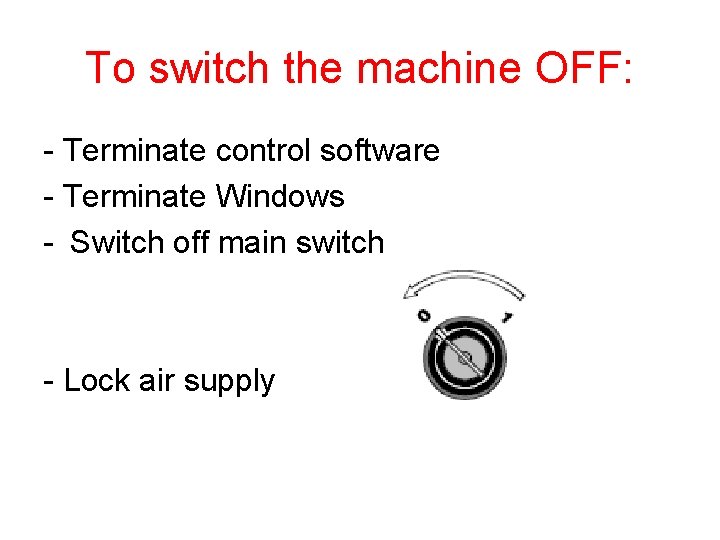 To switch the machine OFF:

- Terminate control software
- Terminate Windows
- Switch off main switch

0 1

- Lock air supply